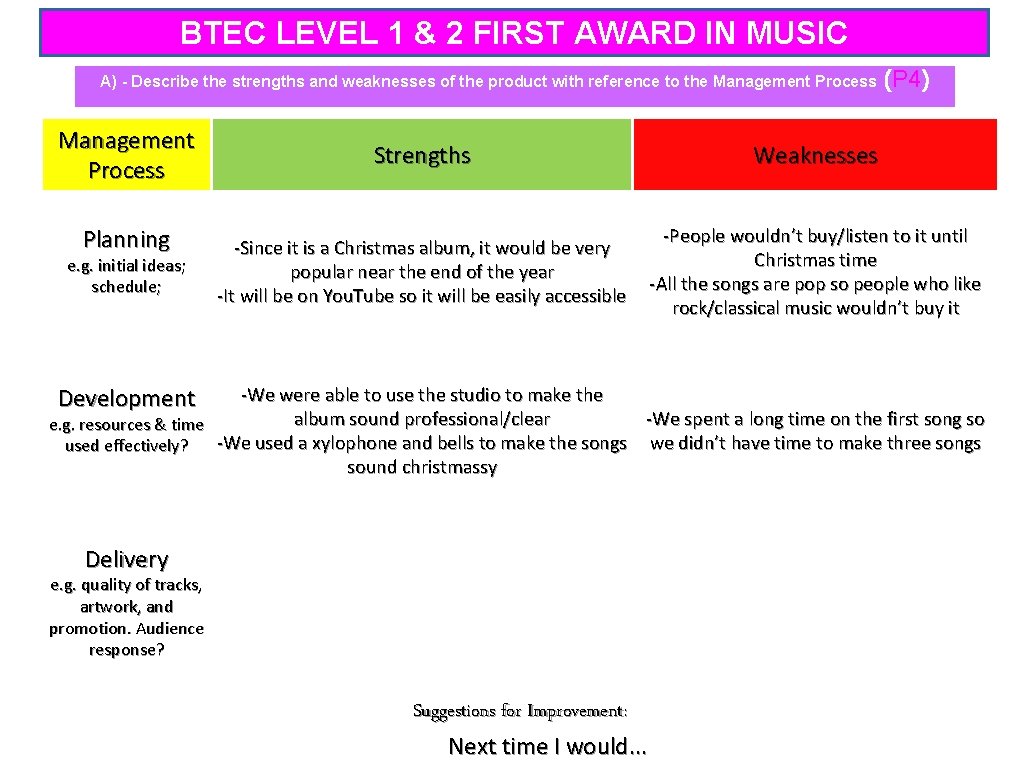 BTEC LEVEL 1 & 2 FIRST AWARD IN MUSIC

A) - Describe the strengths and weaknesses of the product with reference to the Management Process (P4)

| Management Process | Strengths | Weaknesses |
|---|---|---|
| Planning e.g. initial ideas; schedule; | -Since it is a Christmas album, it would be very popular near the end of the year -It will be on You.Tube so it will be easily accessible | -People wouldn't buy/listen to it until Christmas time -All the songs are pop so people who like rock/classical music wouldn't buy it |
| Development e.g. resources & time used effectively? | -We were able to use the studio to make the album sound professional/clear -We used a xylophone and bells to make the songs sound christmassy | -We spent a long time on the first song so we didn't have time to make three songs |
| Delivery e.g. quality of tracks, artwork, and promotion. Audience response? | | |

Suggestions for Improvement:

Next time I would...